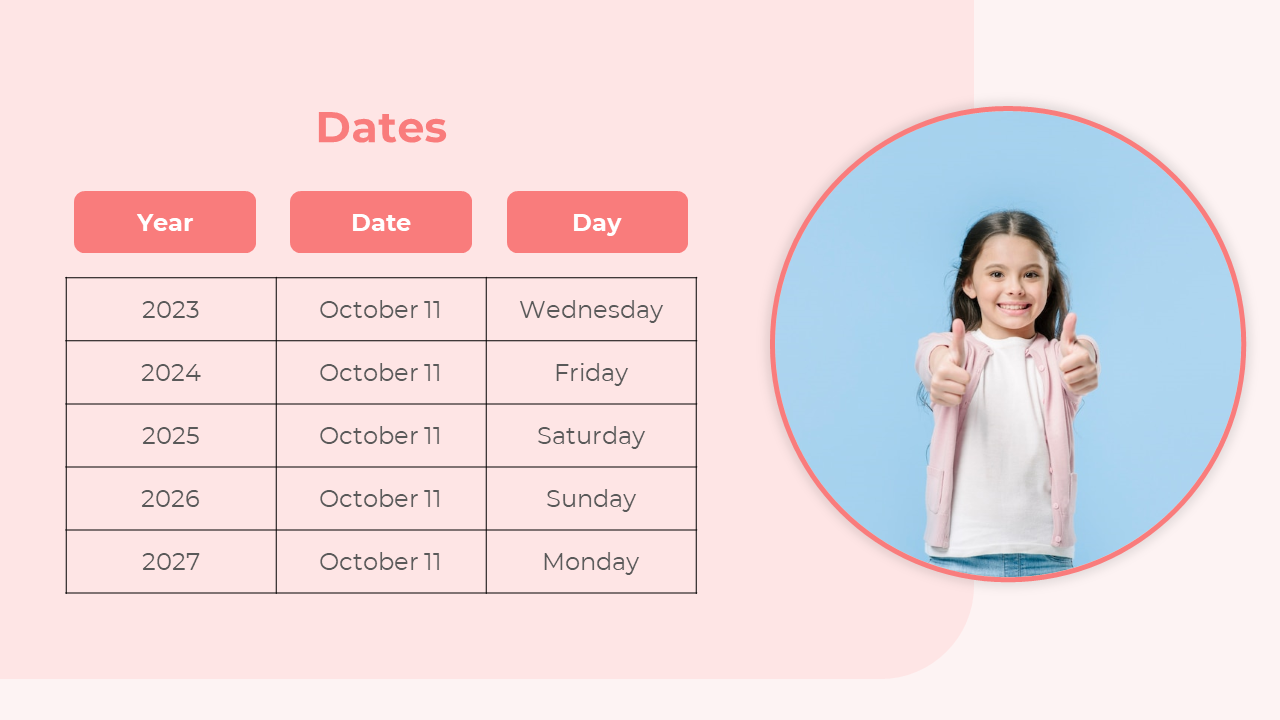 Dates

| Year | Date | Day |
|---|---|---|
| 2023 | October 11 | Wednesday |
| 2024 | October 11 | Friday |
| 2025 | October 11 | Saturday |
| 2026 | October 11 | Sunday |
| 2027 | October 11 | Monday |